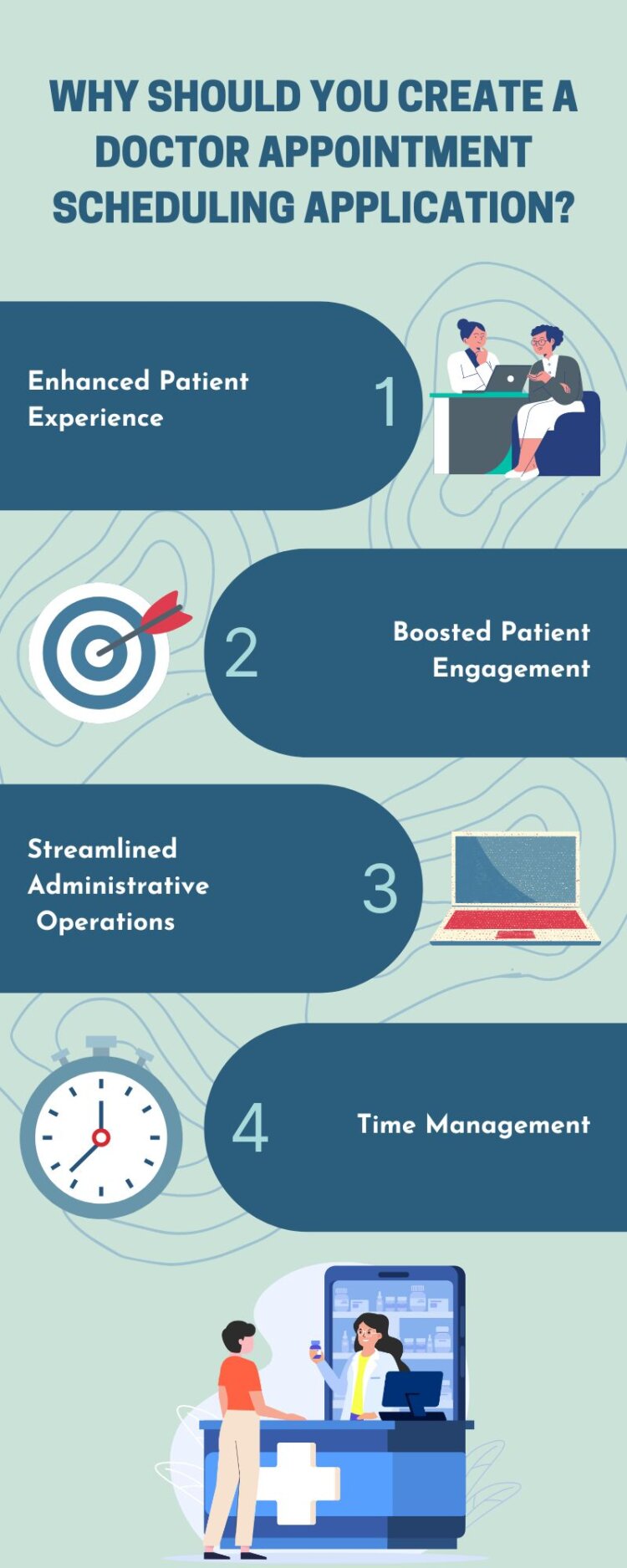 WHY SHOULD YOU CREATE A DOCTOR APPOINTMENT SCHEDULING APPLICATION?

Enhanced Patient Experience

1

2

Boosted Patient Engagement

Streamlined Administrative Operations

3

4

Time Management